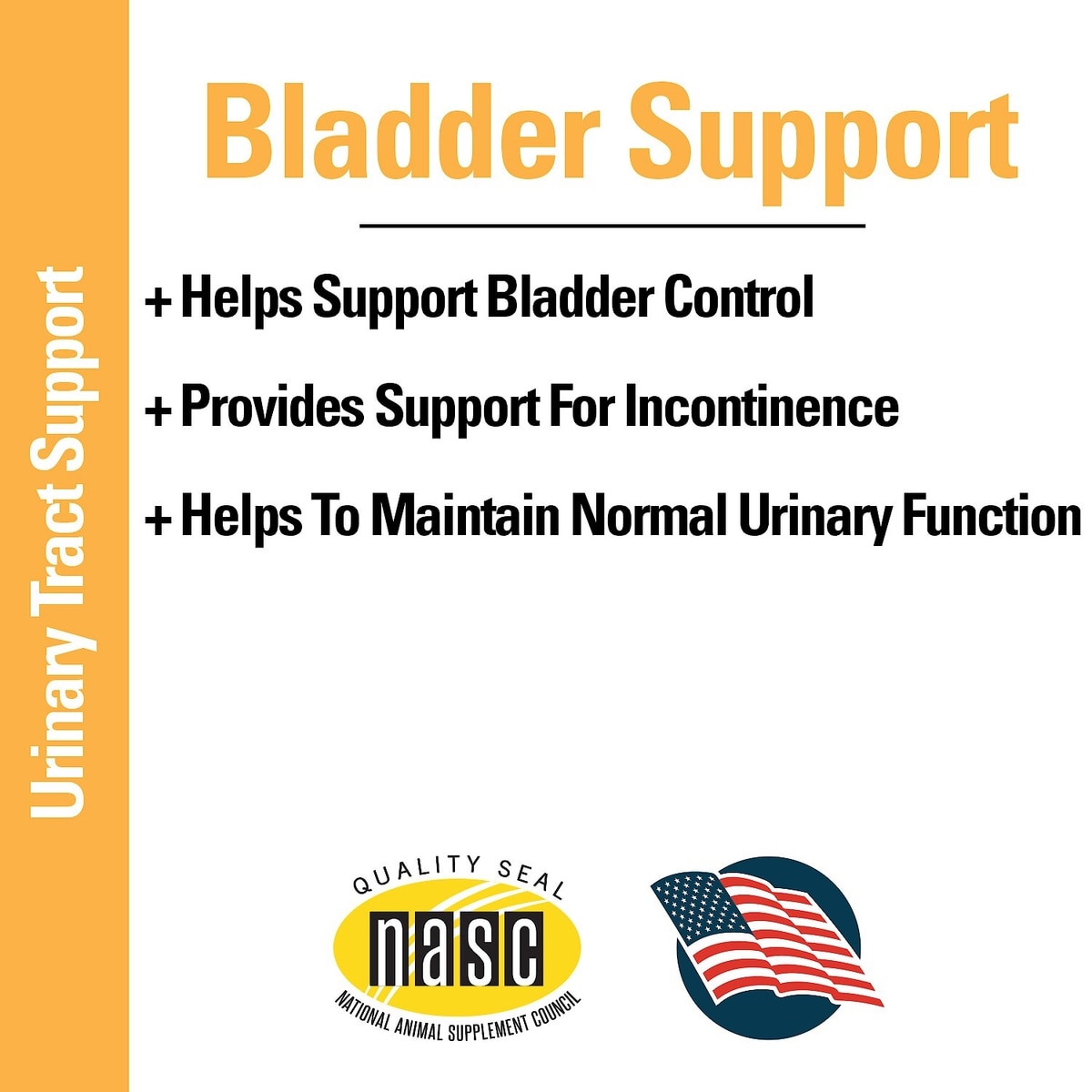 Urinary Tract Support

Bladder Support

+ Helps Support Bladder Control

+ Provides Support For Incontinence

+ Helps To Maintain Normal Urinary Function

QUALITY SEAL
nasc
NATIONAL ANIMAL SUPPLEMENT COUNCIL